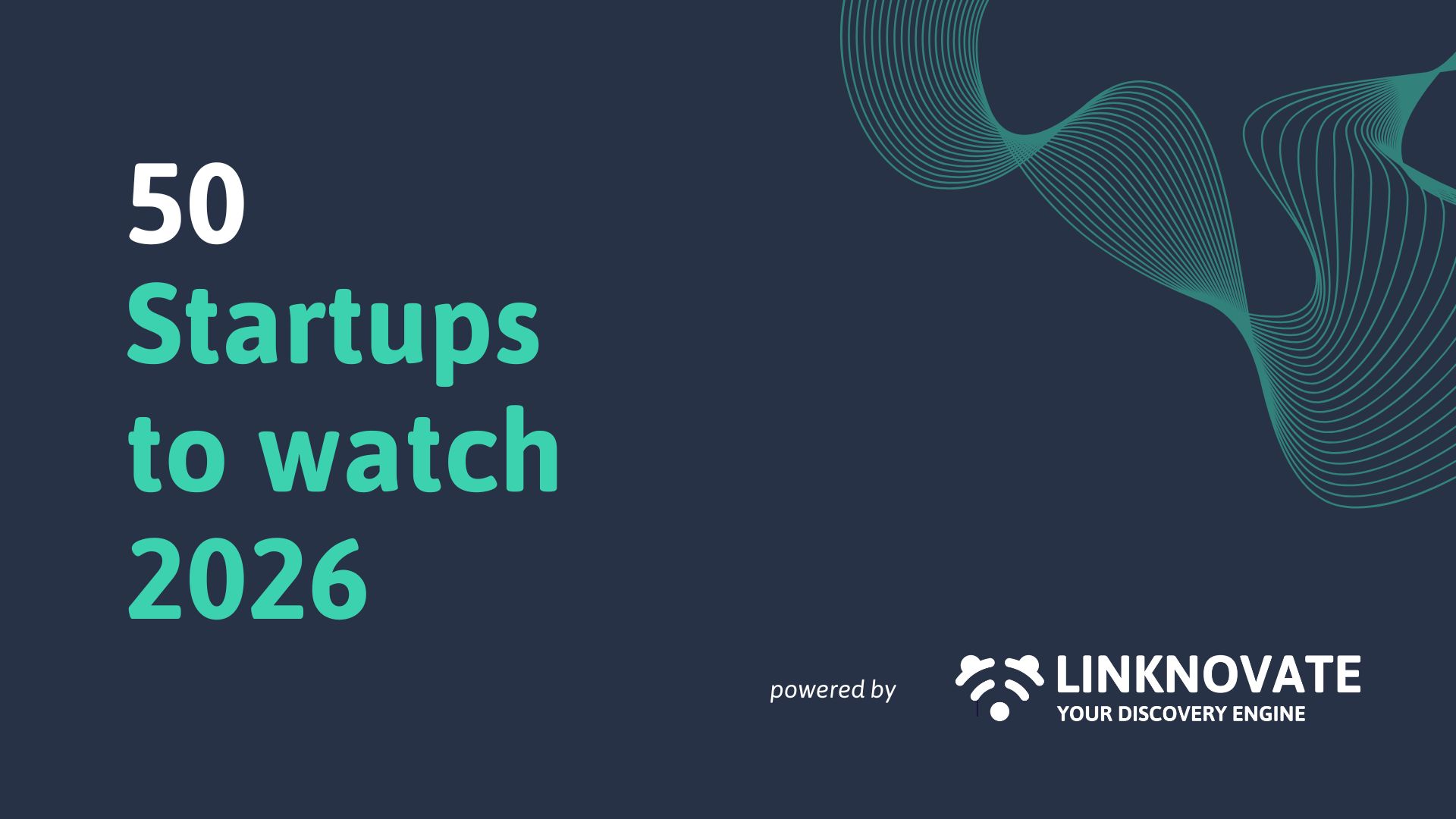 50
Startups to watch 2026

powered by

LINKNOVATE
YOUR DISCOVERY ENGINE